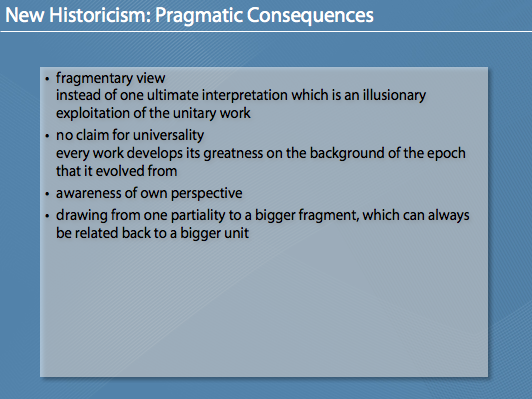 New Historicism: Pragmatic Consequences

• fragmentary view
instead of one ultimate interpretation which is an illusionary exploitation of the unitary work

• no claim for universality
every work develops its greatness on the background of the epoch that it evolved from

• awareness of own perspective

• drawing from one partiality to a bigger fragment, which can always be related back to a bigger unit